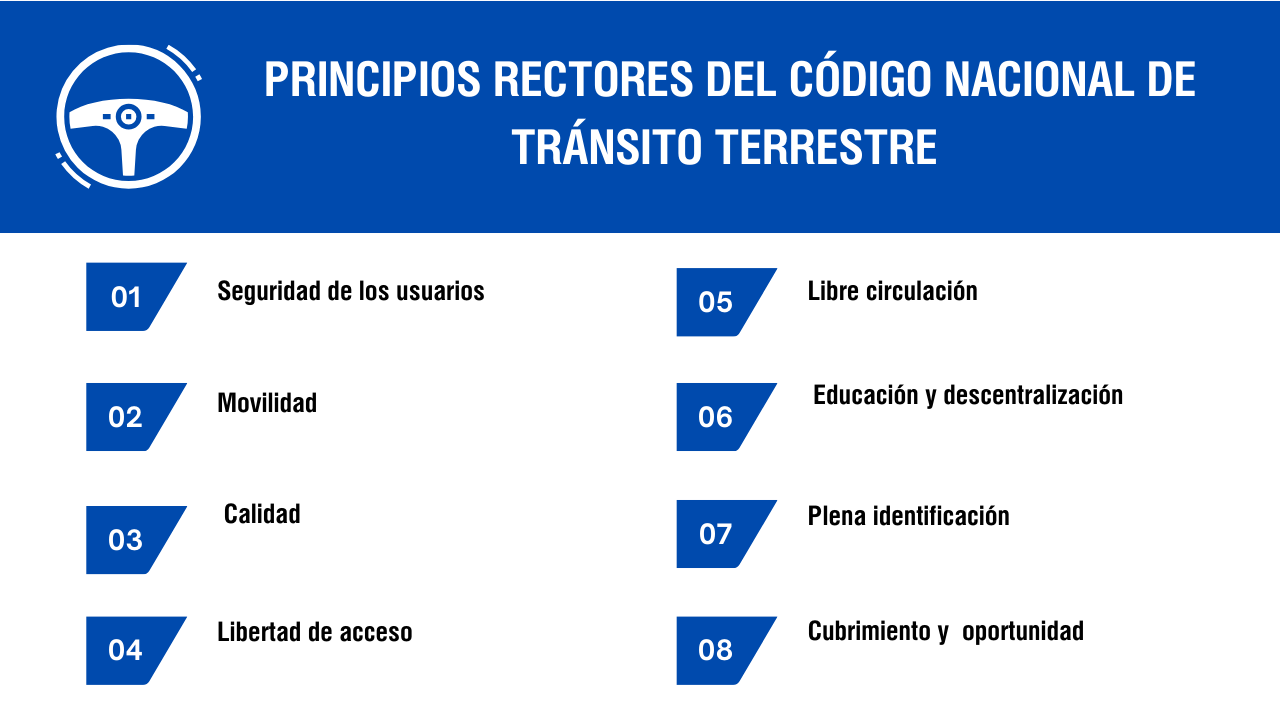 PRINCIPIOS RECTORES DEL CÓDIGO NACIONAL DE TRÁNSITO TERRESTRE

01 Seguridad de los usuarios

02 Movilidad

03 Calidad

04 Libertad de acceso

05 Libre circulación

06 Educación y descentralización

07 Plena identificación

08 Cubrimiento y oportunidad